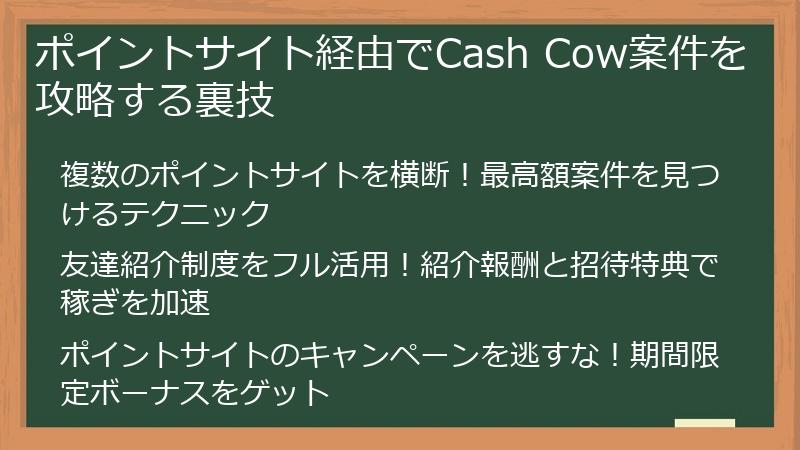 ポイントサイト経由でCash Cow案件を攻略する裏技

複数のポイントサイトを横断！最高額案件を見つけるテクニック

友達紹介制度をフル活用！紹介報酬と招待特典で稼ぎを加速

ポイントサイトのキャンペーンを逃すな！期間限定ボーナスをゲット